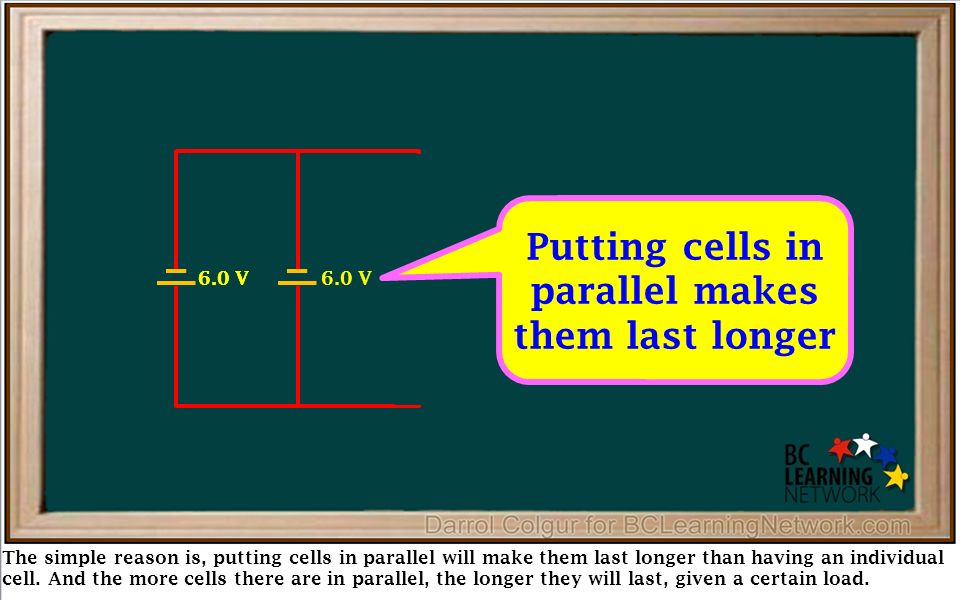 6.0 V
6.0 V

Putting cells in parallel makes them last longer

BC LEARNING NETWORK

Darrol Colgur for BCLearningNetwork.com

The simple reason is, putting cells in parallel will make them last longer than having an individual cell. And the more cells there are in parallel, the longer they will last, given a certain load.